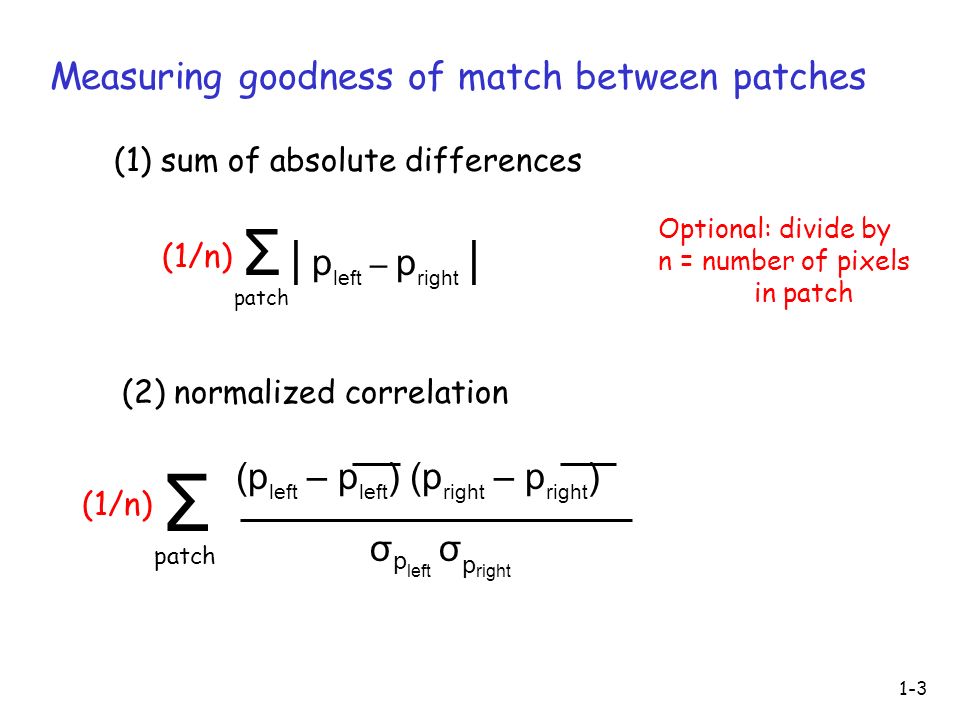 Measuring goodness of match between patches

(1) sum of absolute differences

$(1/n) \sum_{patch} | p_{left} - p_{right} |$

Optional: divide by n = number of pixels in patch

(2) normalized correlation

$(1/n) \sum_{patch} \frac{(p_{left} - \overline{p_{left}})(p_{right} - \overline{p_{right}})}{\sigma_{p_{left}} \sigma_{p_{right}}}$

1-3